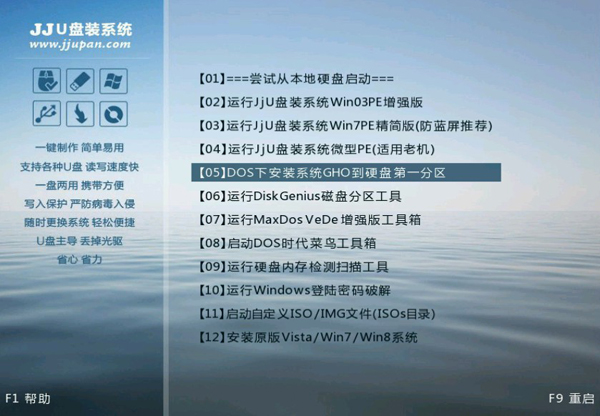 JJU盘装系统
www.jjupan.com

一键制作 简单易用
支持各种U盘 读写速度快
一盘两用 携带方便
写入保护 严防病毒入侵
随时更换系统 轻松便捷
U盘主导 丢掉光驱
省心 省力

【01】===尝试从本地硬盘启动===
【02】运行JjU盘装系统Win03PE增强版
【03】运行JjU盘装系统Win7PE精简版(防蓝屏推荐)
【04】运行JjU盘装系统微型PE(适用老机)
【05】DOS下安装系统GHO到硬盘第一分区
【06】运行DiskGenius磁盘分区工具
【07】运行MaxDos VeDe 增强版工具箱
【08】启动DOS时代菜鸟工具箱
【09】运行硬盘内存检测扫描工具
【10】运行Windows登陆密码破解
【11】启动自定义ISO/IMG文件(ISOs目录)
【12】安装原版Vista/Win7/Win8系统

F1 帮助
F9 重启